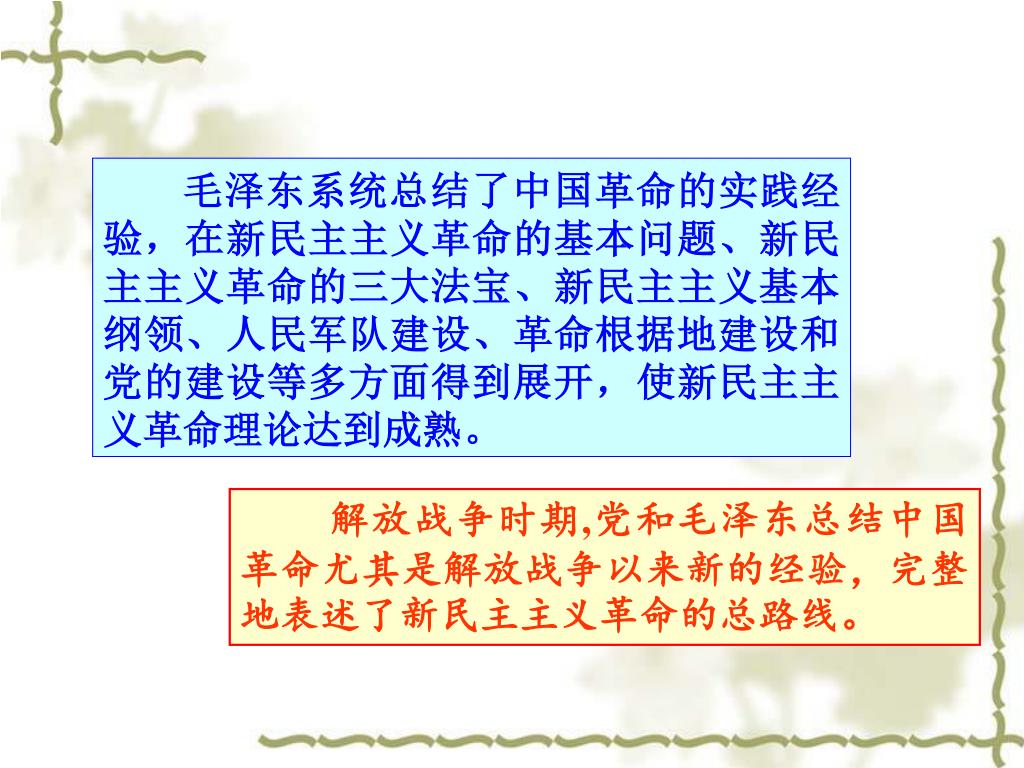 毛泽东系统总结了中国革命的实践经验，在新民主主义革命的基本问题、新民主主义革命的三大法宝、新民主主义基本纲领、人民军队建设、革命根据地建设和党的建设等多方面得到展开，使新民主主义革命理论达到成熟。

解放战争时期,党和毛泽东总结中国革命尤其是解放战争以来新的经验，完整地表述了新民主主义革命的总路线。